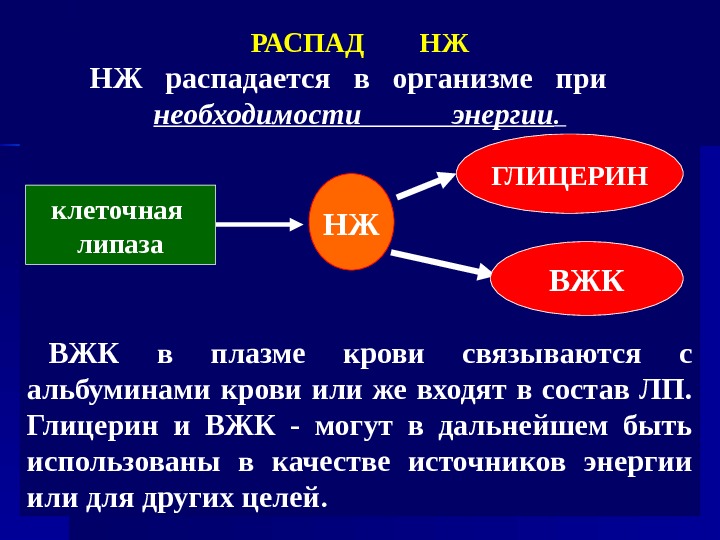 РАСПАД НЖ

НЖ распадается в организме при необходимости энергии.

клеточная липаза

НЖ

ГЛИЦЕРИН

ВЖК

ВЖК в плазме крови связываются с альбуминами крови или же входят в состав ЛП. Глицерин и ВЖК - могут в дальнейшем быть использованы в качестве источников энергии или для других целей.